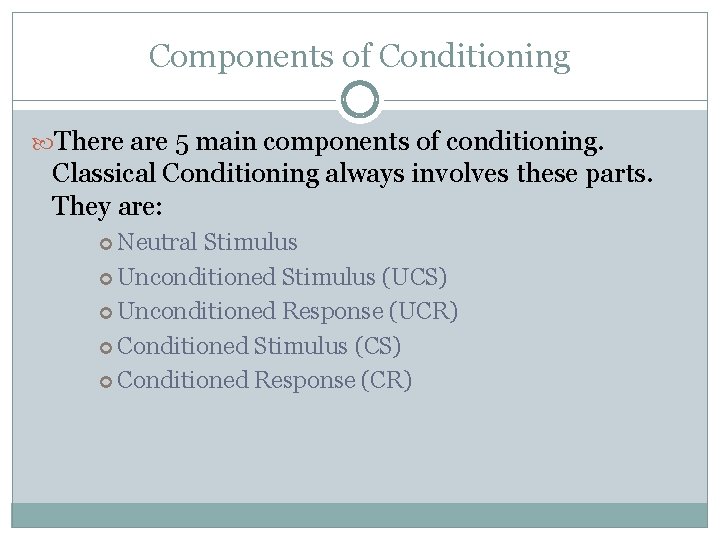 Components of Conditioning

There are 5 main components of conditioning. Classical Conditioning always involves these parts. They are:

Neutral Stimulus
Unconditioned Stimulus (UCS)
Unconditioned Response (UCR)
Conditioned Stimulus (CS)
Conditioned Response (CR)